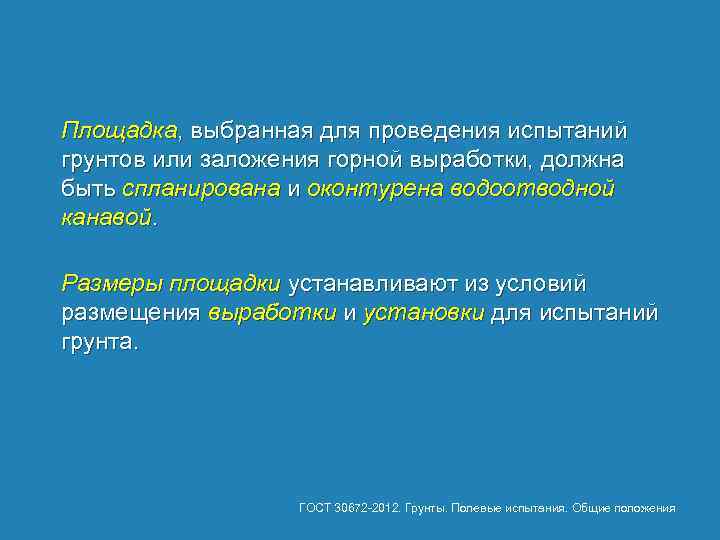 Площадка, выбранная для проведения испытаний грунтов или заложения горной выработки, должна быть спланирована и оконтурена водоотводной канавой.

Размеры площадки устанавливают из условий размещения выработки и установки для испытаний грунта.

ГОСТ 30672-2012. Грунты. Полевые испытания. Общие положения